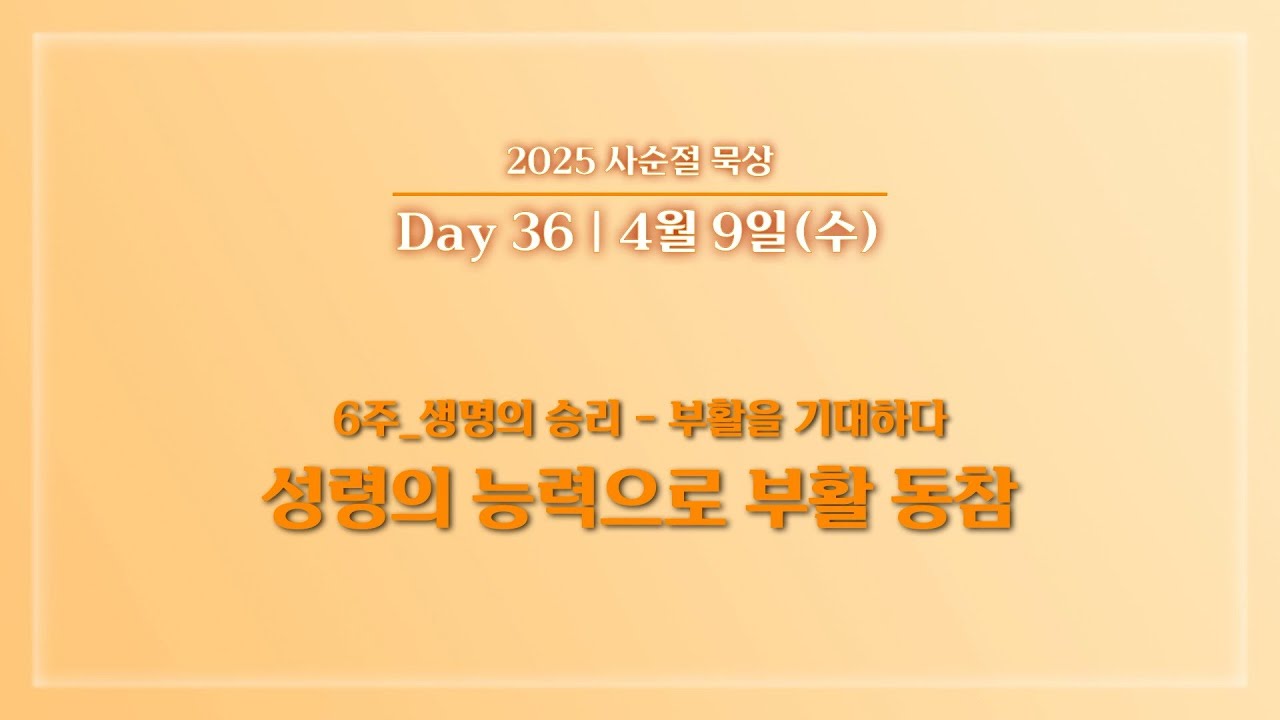 2025 사순절 묵상

Day 36 | 4월 9일(수)

6주_생명의 승리 - 부활을 기대하다

성령의 능력으로 부활 동참